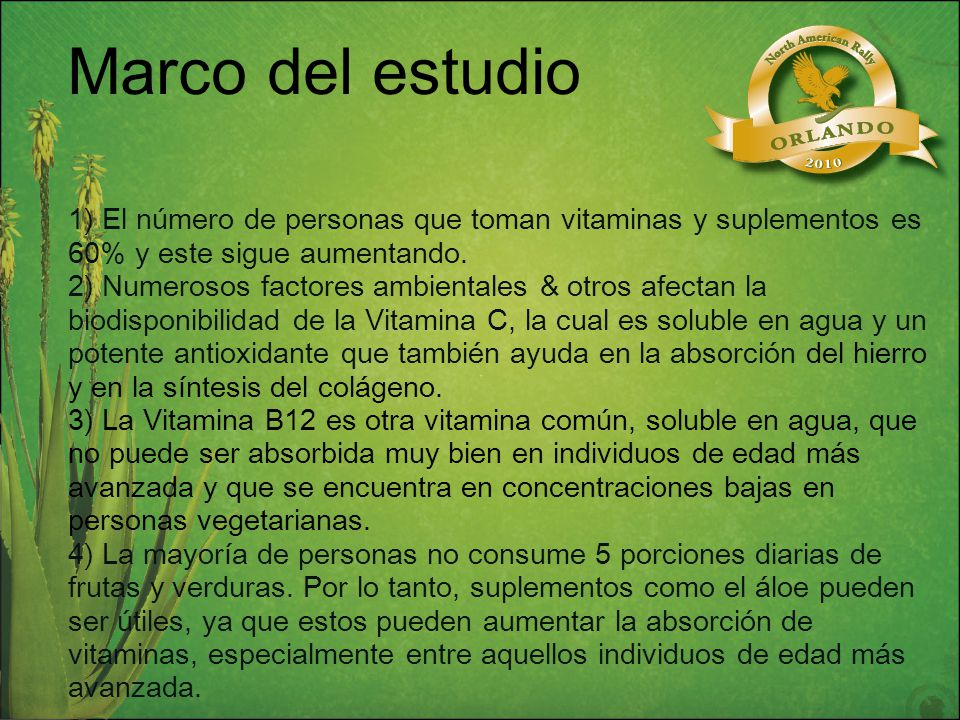 Marco del estudio

North American Rally
ORLANDO
2010

1) El número de personas que toman vitaminas y suplementos es 60% y este sigue aumentando.
2) Numerosos factores ambientales & otros afectan la biodisponibilidad de la Vitamina C, la cual es soluble en agua y un potente antioxidante que también ayuda en la absorción del hierro y en la síntesis del colágeno.
3) La Vitamina B12 es otra vitamina común, soluble en agua, que no puede ser absorbida muy bien en individuos de edad más avanzada y que se encuentra en concentraciones bajas en personas vegetarianas.
4) La mayoría de personas no consume 5 porciones diarias de frutas y verduras. Por lo tanto, suplementos como el áloe pueden ser útiles, ya que estos pueden aumentar la absorción de vitaminas, especialmente entre aquellos individuos de edad más avanzada.